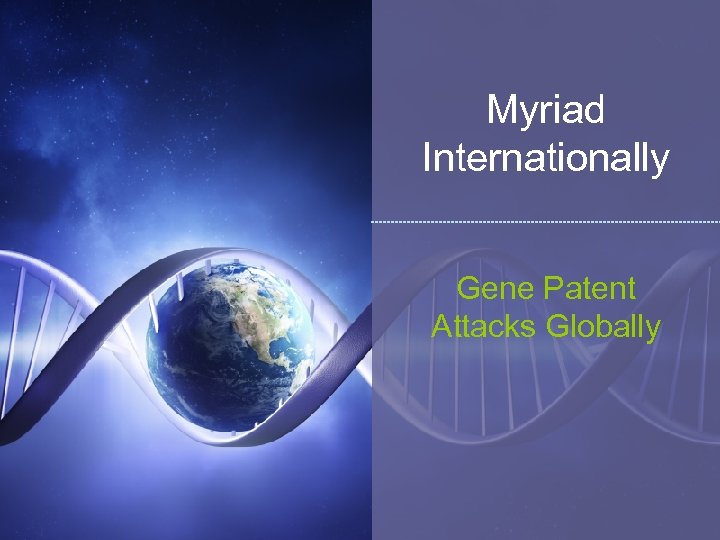 Myriad Internationally

Gene Patent Attacks Globally